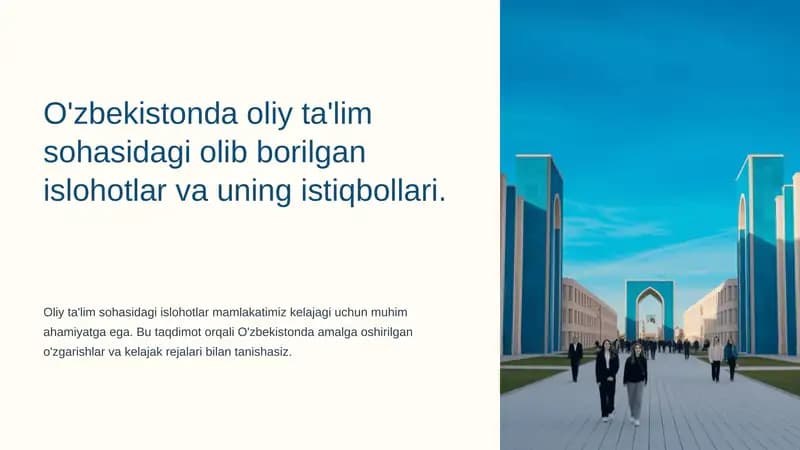 O'zbekistonda oliy ta'lim sohasidagi olib borilgan islohotlar va uning istiqbollari.

Oliy ta'lim sohasidagi islohotlar mamlakatimiz kelajagi uchun muhim ahamiyatga ega. Bu taqdimot orqali O'zbekistonda amalga oshirilgan o'zgarishlar va kelajak rejalari bilan tanishasiz.